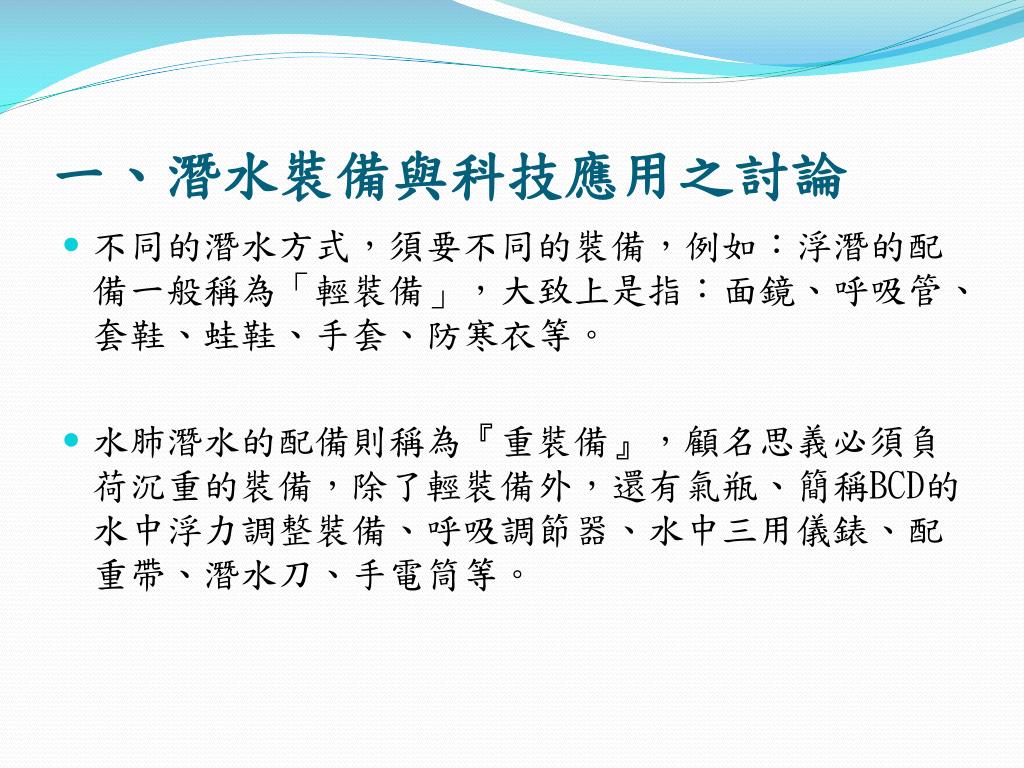 一、潛水裝備與科技應用之討論

不同的潛水方式，須要不同的裝備，例如：浮潛的配備一般稱為「輕裝備」，大致上是指：面鏡、呼吸管、套鞋、蛙鞋、手套、防寒衣等。

水肺潛水的配備則稱為『重裝備』，顧名思義必須負荷沉重的裝備，除了輕裝備外，還有氣瓶、簡稱BCD的水中浮力調整裝備、呼吸調節器、水中三用儀錶、配重帶、潛水刀、手電筒等。